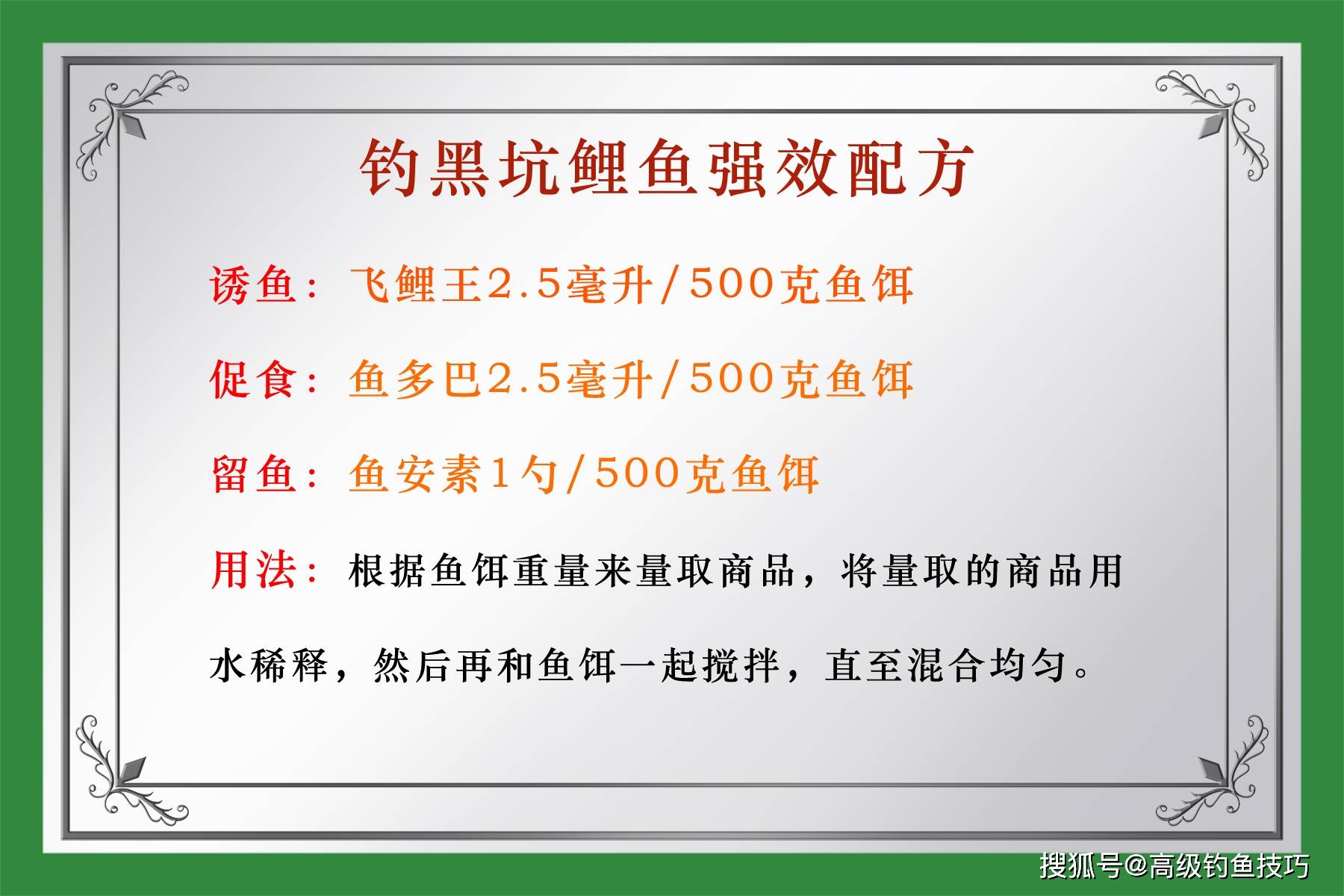 钓黑坑鲤鱼强效配方

诱鱼：飞鲤王2.5毫升/500克鱼饵

促食：鱼多巴2.5毫升/500克鱼饵

留鱼：鱼安素1勺/500克鱼饵

用法：根据鱼饵重量来量取商品，将量取的商品用水稀释，然后再和鱼饵一起搅拌，直至混合均匀。

搜狐号@高级钓鱼技巧